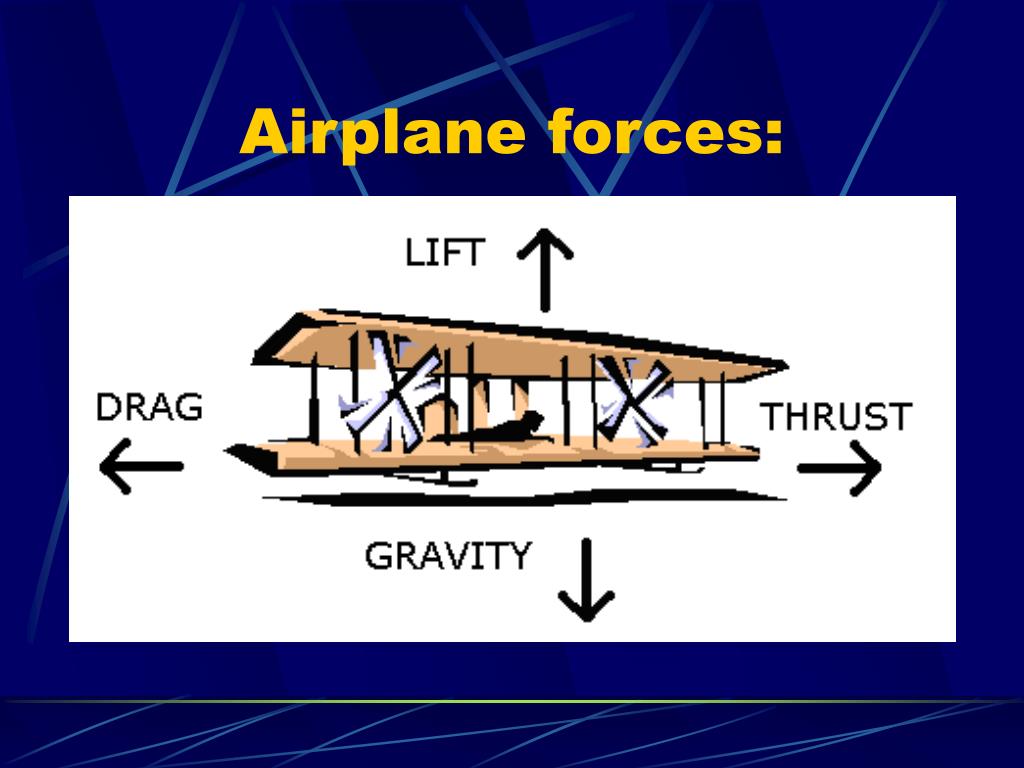 Airplane forces:

LIFT

DRAG

THRUST

GRAVITY